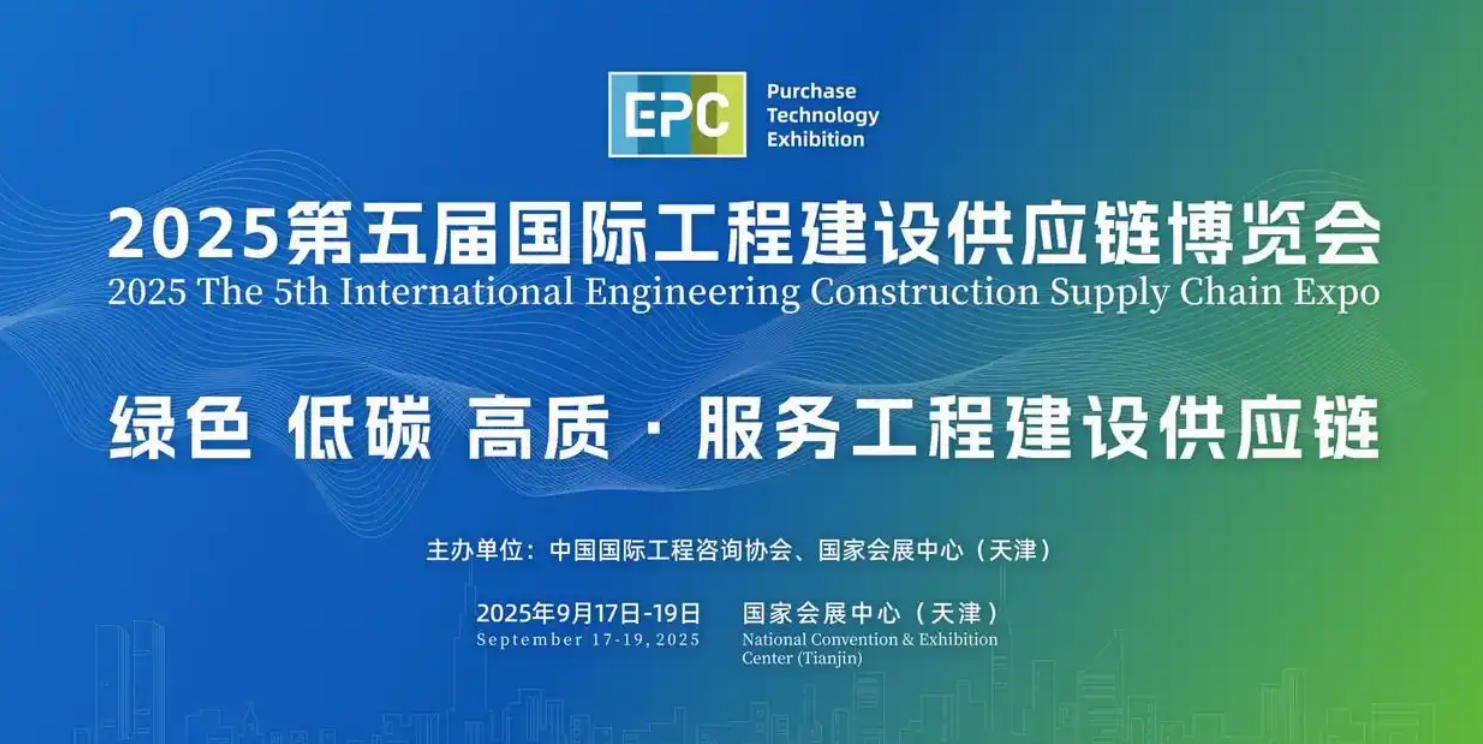 EPC
Purchase
Technology
Exhibition

2025第五届国际工程建设供应链博览会
2025 The 5th International Engineering Construction Supply Chain Expo

绿色 低碳 高质 · 服务工程建设供应链

主办单位：中国国际工程咨询协会、国家会展中心（天津）

2025年9月17日-19日
September 17-19, 2025

国家会展中心（天津）
National Convention & Exhibition Center (Tianjin)